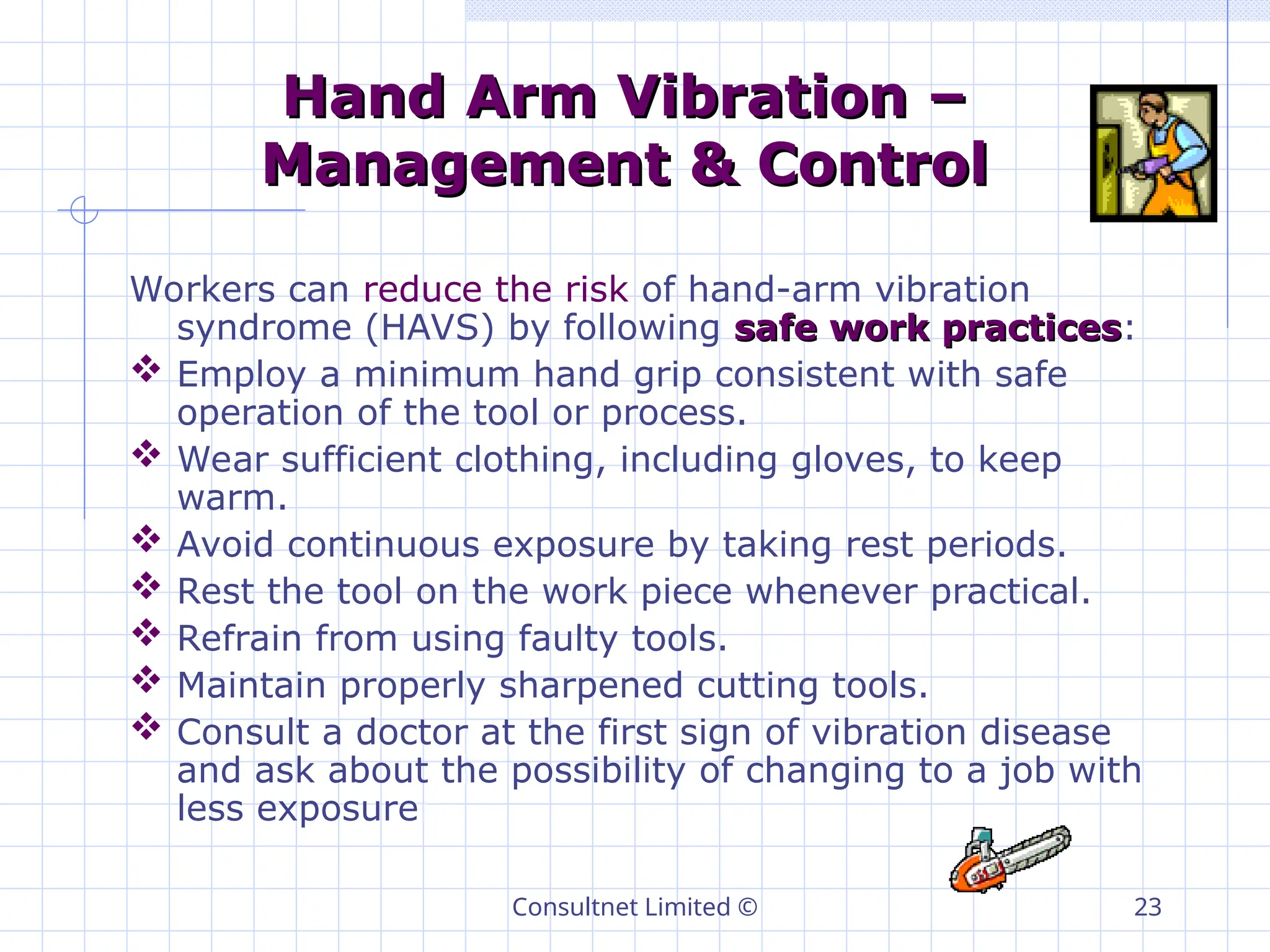 Hand Arm Vibration – Management & Control

Workers can reduce the risk of hand-arm vibration syndrome (HAVS) by following safe work practices:

❖ Employ a minimum hand grip consistent with safe operation of the tool or process.
❖ Wear sufficient clothing, including gloves, to keep warm.
❖ Avoid continuous exposure by taking rest periods.
❖ Rest the tool on the work piece whenever practical.
❖ Refrain from using faulty tools.
❖ Maintain properly sharpened cutting tools.
❖ Consult a doctor at the first sign of vibration disease and ask about the possibility of changing to a job with less exposure

Consultnet Limited ©

23